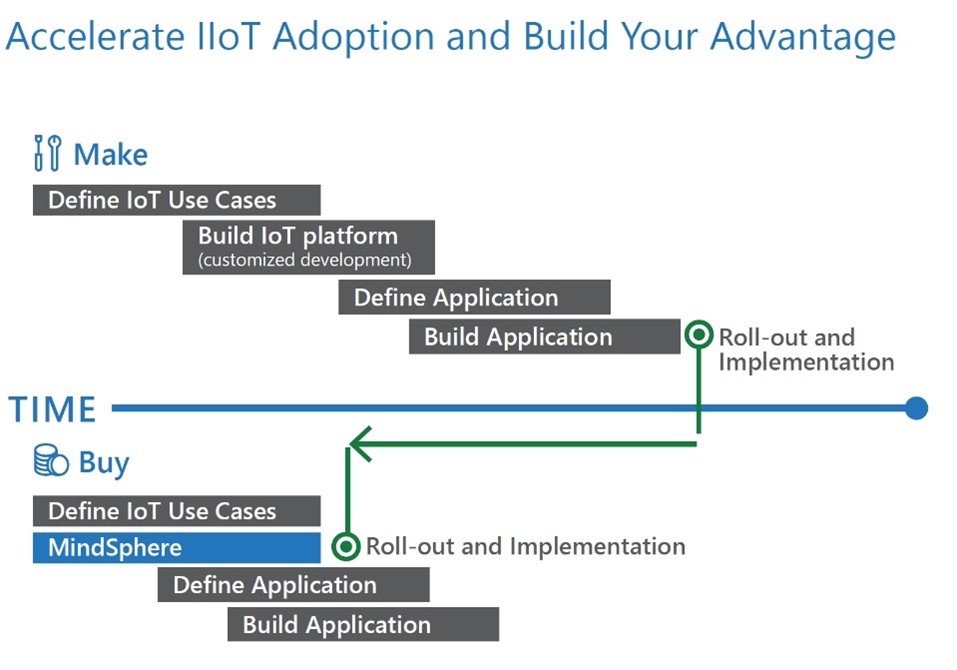 Accelerate IIoT Adoption and Build Your Advantage

Make

Define IoT Use Cases

Build IoT platform
(customized development)

Define Application

Build Application

Roll-out and Implementation

TIME

Buy

Define IoT Use Cases

MindSphere

Roll-out and Implementation

Define Application

Build Application